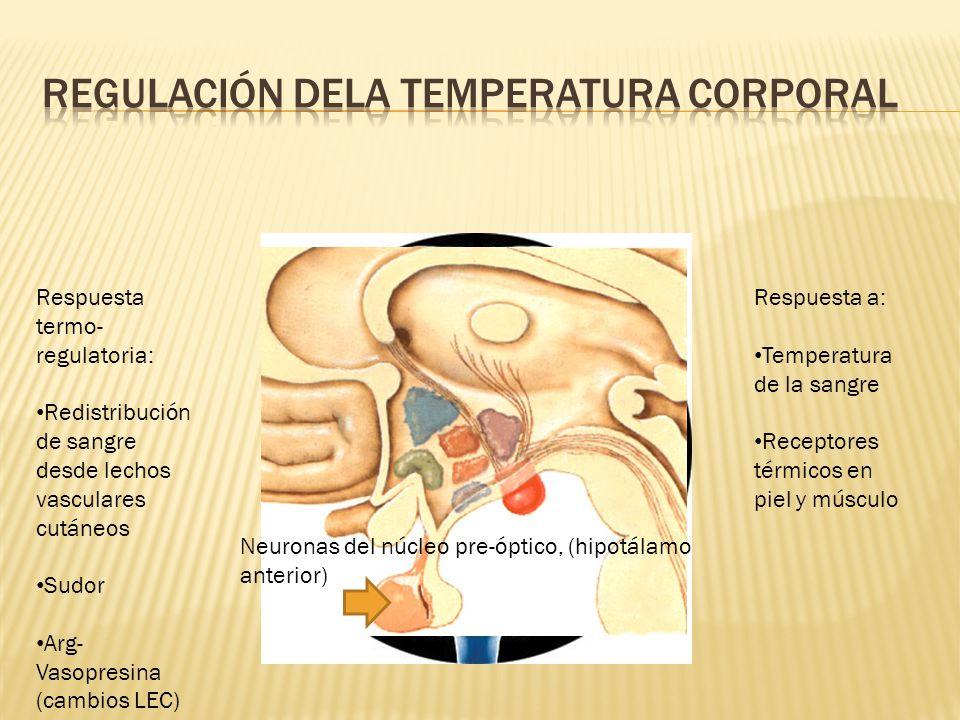 REGULACIÓN DELA TEMPERATURA CORPORAL

Respuesta termo-regulatoria:

•Redistribución de sangre desde lechos vasculares cutáneos

•Sudor

•Arg-Vasopresina (cambios LEC)

Neuronas del núcleo pre-óptico, (hipotálamo anterior)

Respuesta a:

•Temperatura de la sangre

•Receptores térmicos en piel y músculo